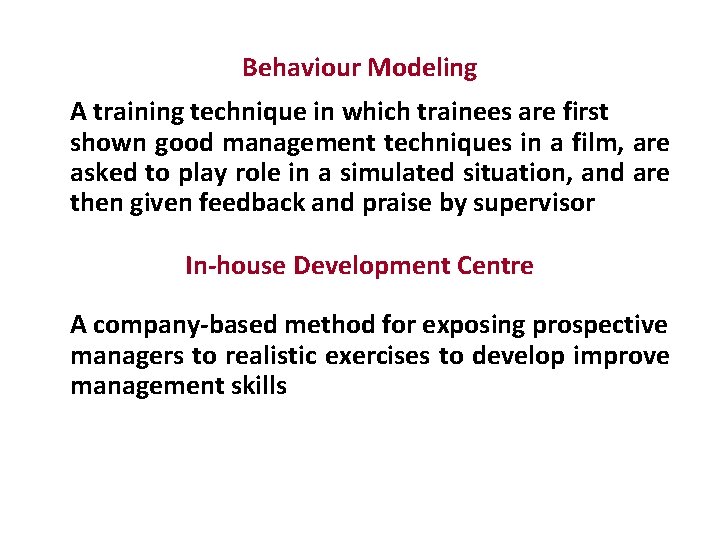 Behaviour Modeling

A training technique in which trainees are first shown good management techniques in a film, are asked to play role in a simulated situation, and are then given feedback and praise by supervisor

In-house Development Centre

A company-based method for exposing prospective managers to realistic exercises to develop improve management skills